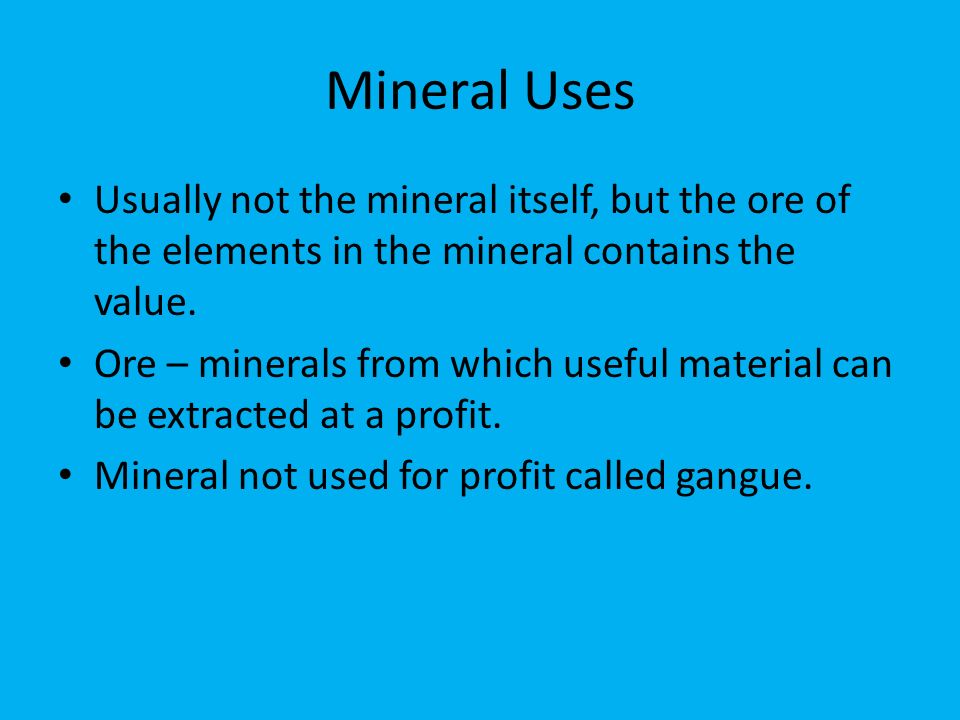 Mineral Uses

• Usually not the mineral itself, but the ore of the elements in the mineral contains the value.
• Ore – minerals from which useful material can be extracted at a profit.
• Mineral not used for profit called gangue.